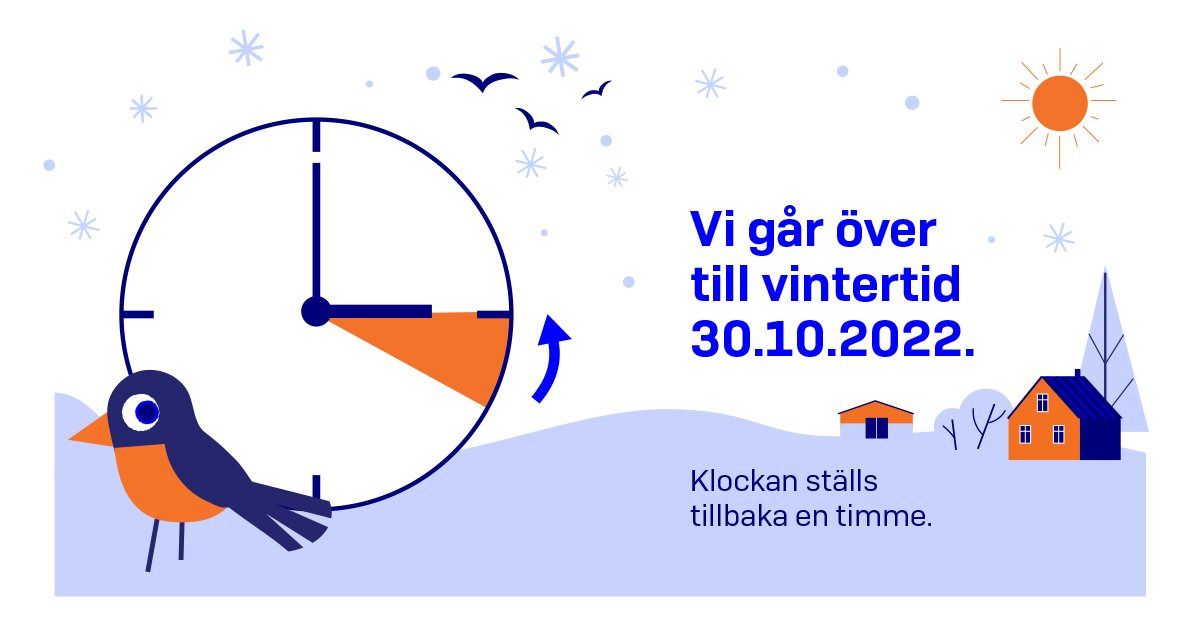 Vi går över till vintertid 30.10.2022.

Klockan ställs tillbaka en timme.